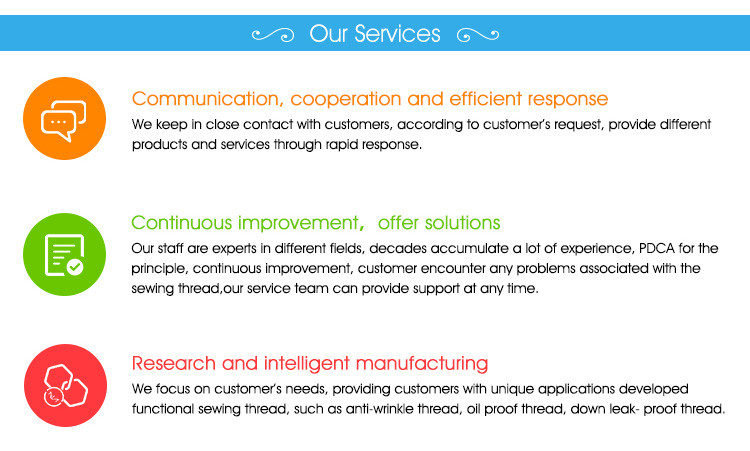 Our Services

Communication, cooperation and efficient response
We keep in close contact with customers, according to customer's request, provide different products and services through rapid response.

Continuous improvement, offer solutions
Our staff are experts in different fields, decades accumulate a lot of experience, PDCA for the principle, continuous improvement, customer encounter any problems associated with the sewing thread,our service team can provide support at any time.

Research and intelligent manufacturing
We focus on customer's needs, providing customers with unique applications developed functional sewing thread, such as anti-wrinkle thread, oil proof thread, down leak- proof thread.